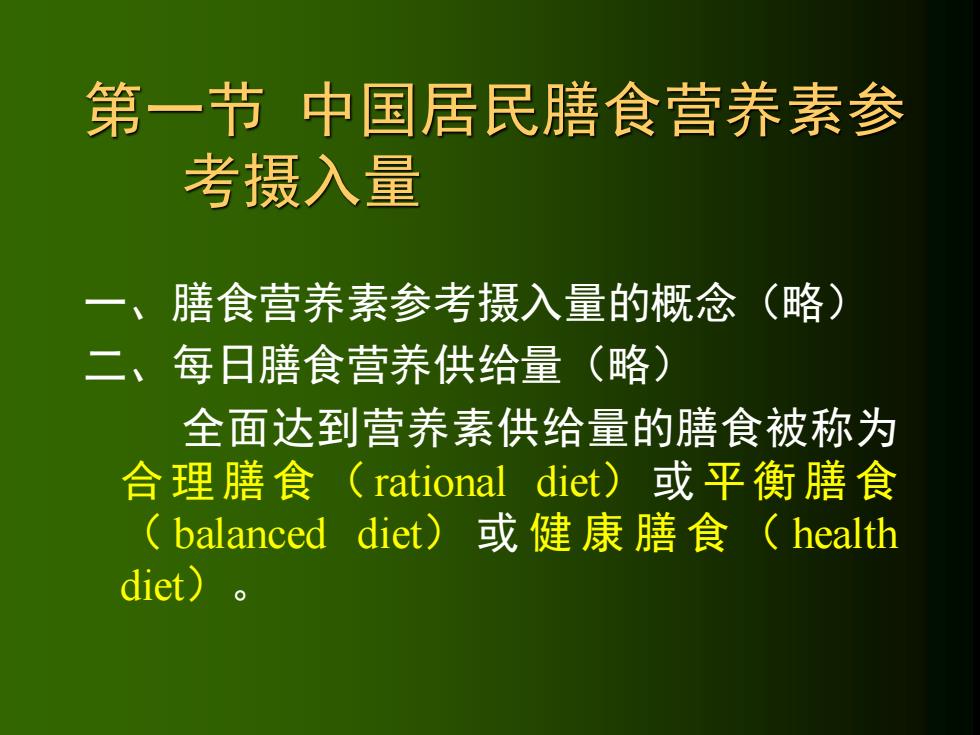 第一节 中国居民膳食营养素参考摄入量

一、膳食营养素参考摄入量的概念（略）
二、每日膳食营养供给量（略）

全面达到营养素供给量的膳食被称为合理膳食（rational diet）或平衡膳食（balanced diet）或健康膳食（health diet）。